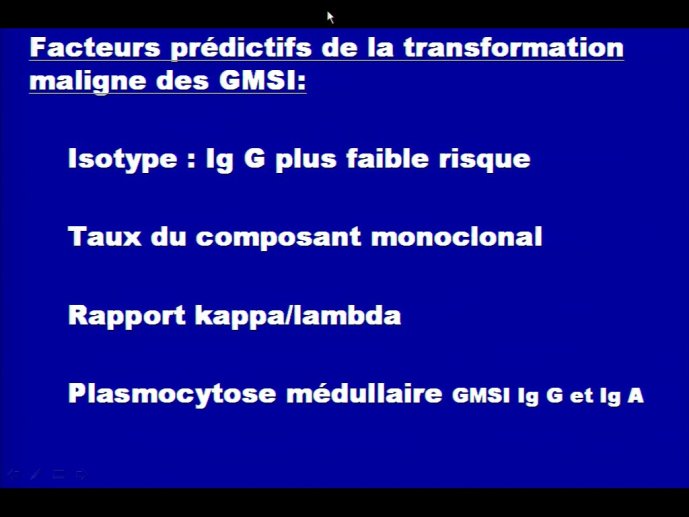 Facteurs prédictifs de la transformation maligne des GMSI:

Isotype : Ig G plus faible risque

Taux du composant monoclonal

Rapport kappa/lambda

Plasmocytose médullaire GMSI Ig G et Ig A